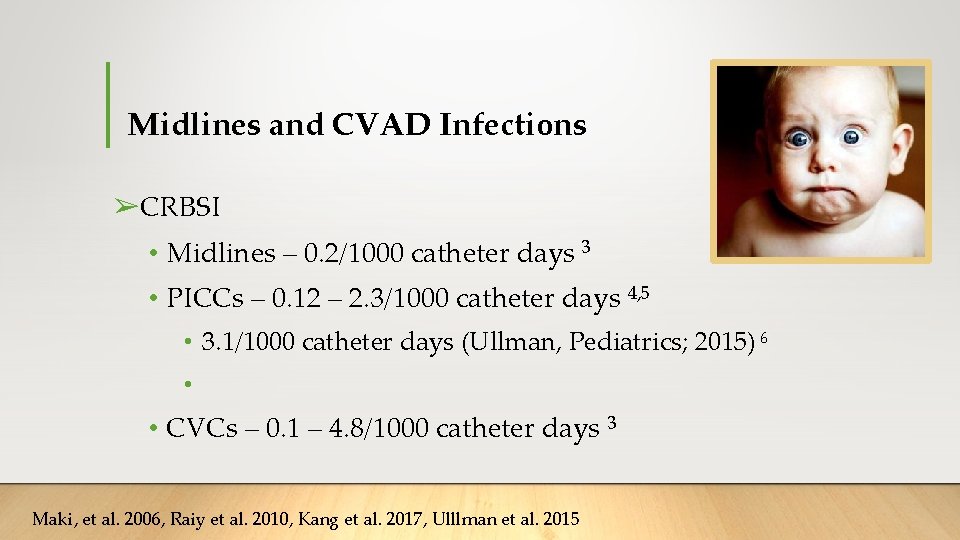 Midlines and CVAD Infections

➢CRBSI

• Midlines – 0.2/1000 catheter days $^{3}$

• PICCs – 0.12 – 2.3/1000 catheter days $^{4,5}$

• 3.1/1000 catheter days (Ullman, Pediatrics; 2015) $^{6}$

•

• CVCs – 0.1 – 4.8/1000 catheter days $^{3}$

Maki, et al. 2006, Raiy et al. 2010, Kang et al. 2017, Ulllman et al. 2015